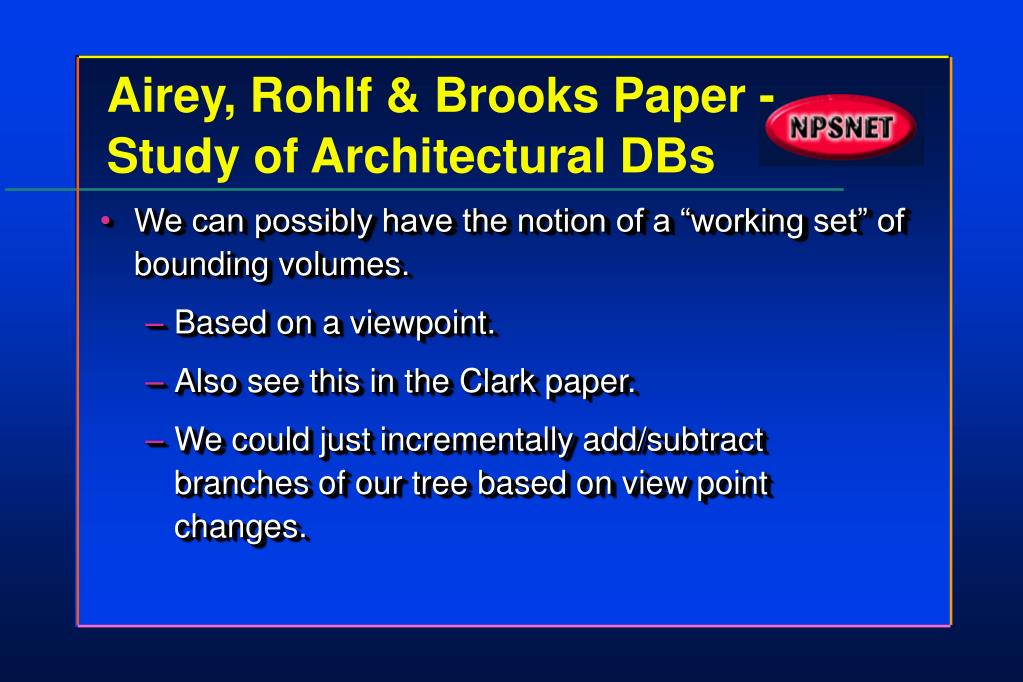 Airey, Rohlf & Brooks Paper - Study of Architectural DBs

NPSNET

• We can possibly have the notion of a “working set” of bounding volumes.

– Based on a viewpoint.

– Also see this in the Clark paper.

– We could just incrementally add/subtract branches of our tree based on view point changes.